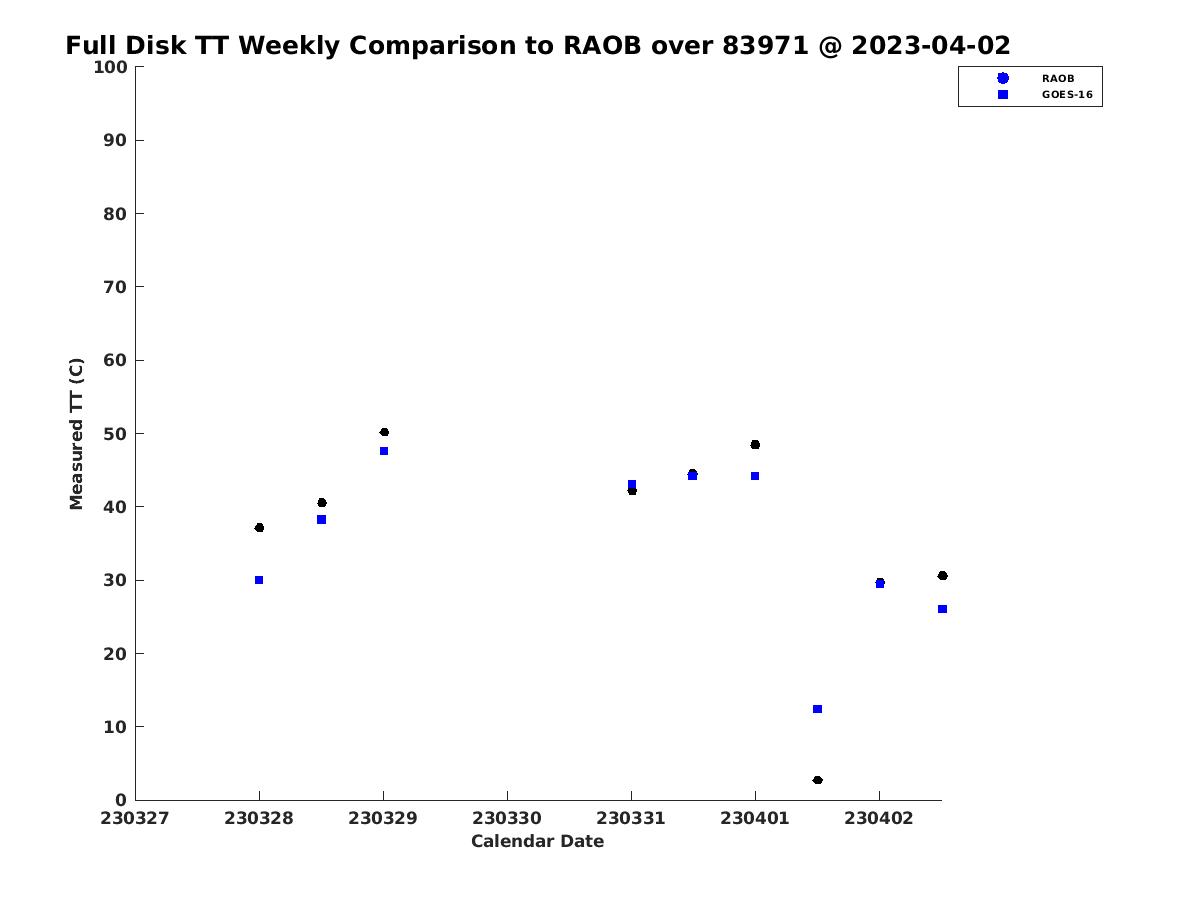 Full Disk TT Weekly Comparison to RAOB over 83971 @ 2023-04-02

RAOB
GOES-16

Measured TT (C)

100
90
80
70
60
50
40
30
20
10
0

230327 230328 230329 230330 230331 230401 230402

Calendar Date